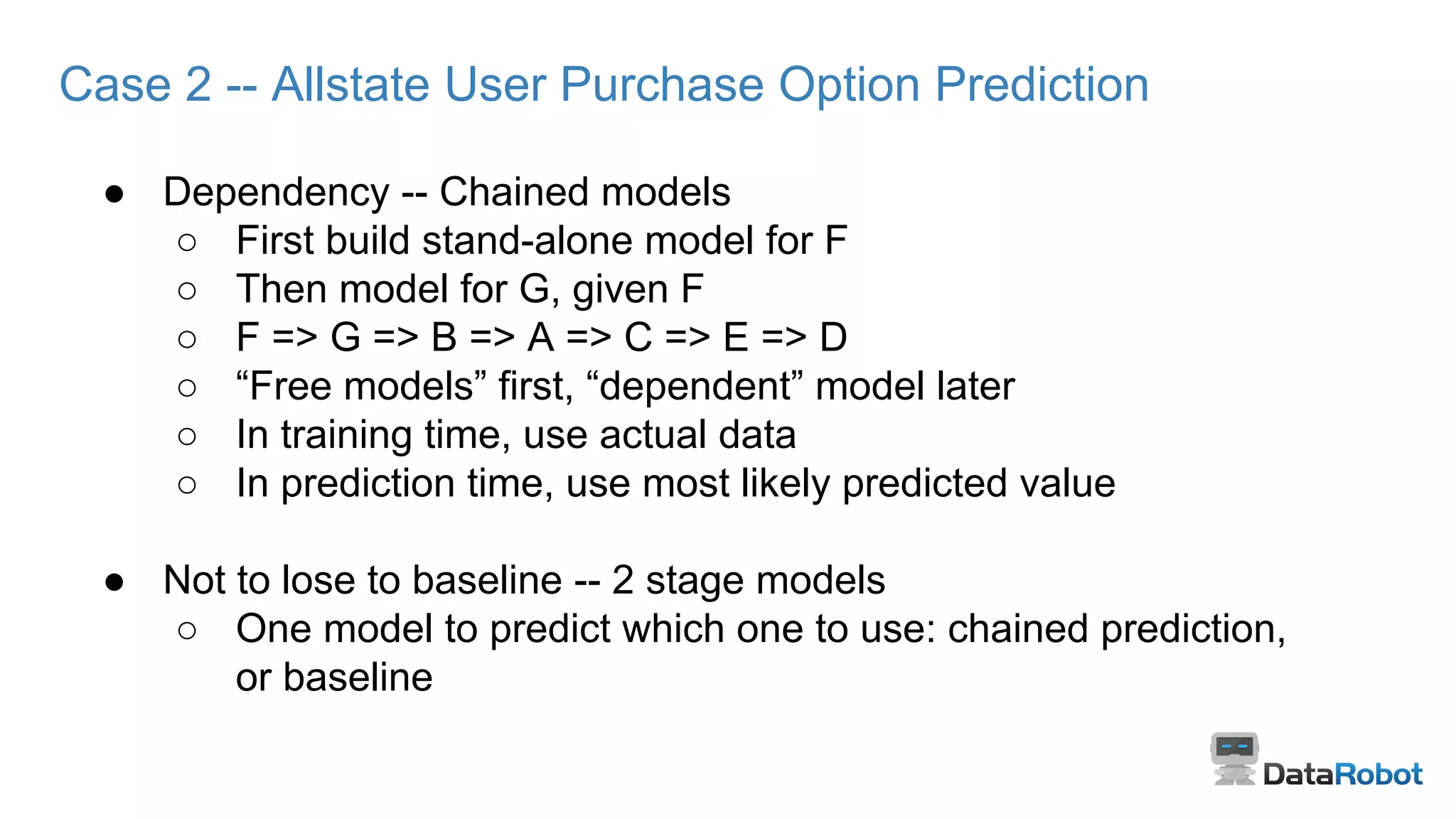 Case 2 -- Allstate User Purchase Option Prediction

● Dependency -- Chained models
○ First build stand-alone model for F
○ Then model for G, given F
○ F => G => B => A => C => E => D
○ “Free models” first, “dependent” model later
○ In training time, use actual data
○ In prediction time, use most likely predicted value

● Not to lose to baseline -- 2 stage models
○ One model to predict which one to use: chained prediction, or baseline

DataRobot